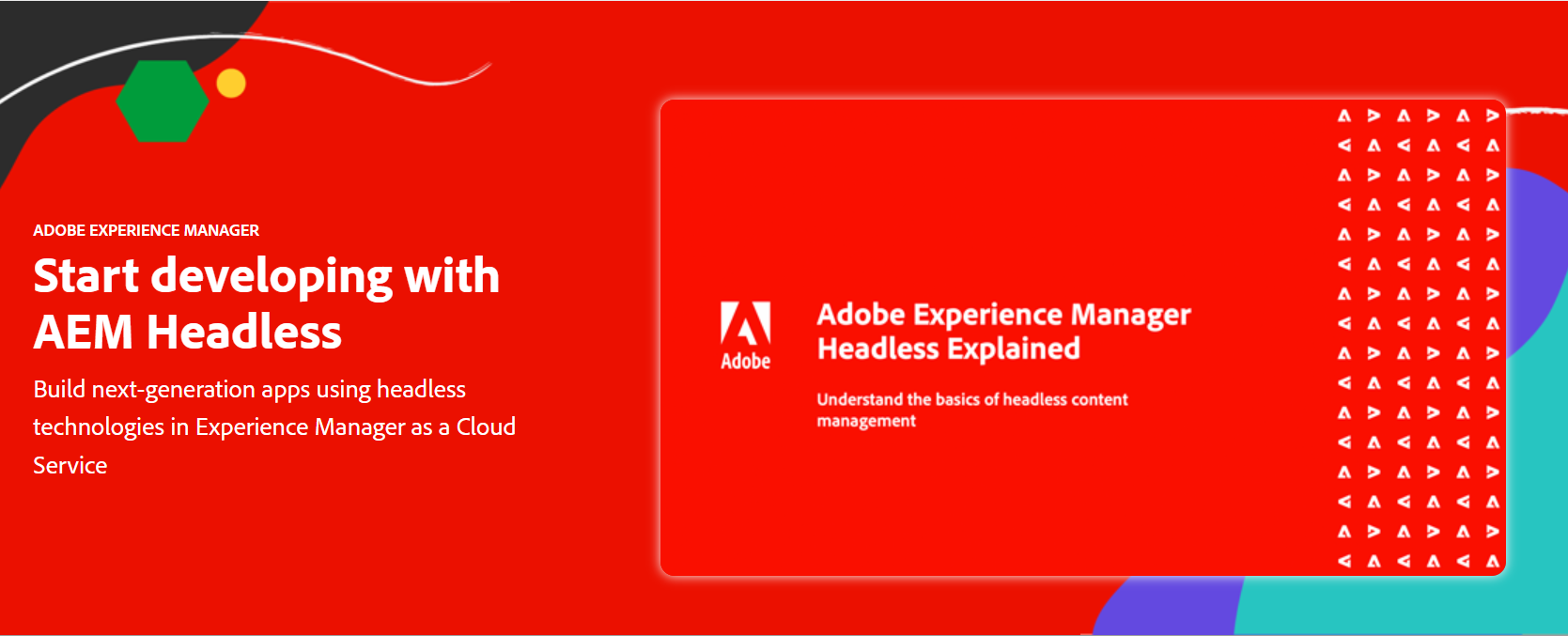 ADOBE EXPERIENCE MANAGER

Start developing with AEM Headless

Build next-generation apps using headless technologies in Experience Manager as a Cloud Service

Adobe

Adobe Experience Manager Headless Explained

Understand the basics of headless content management